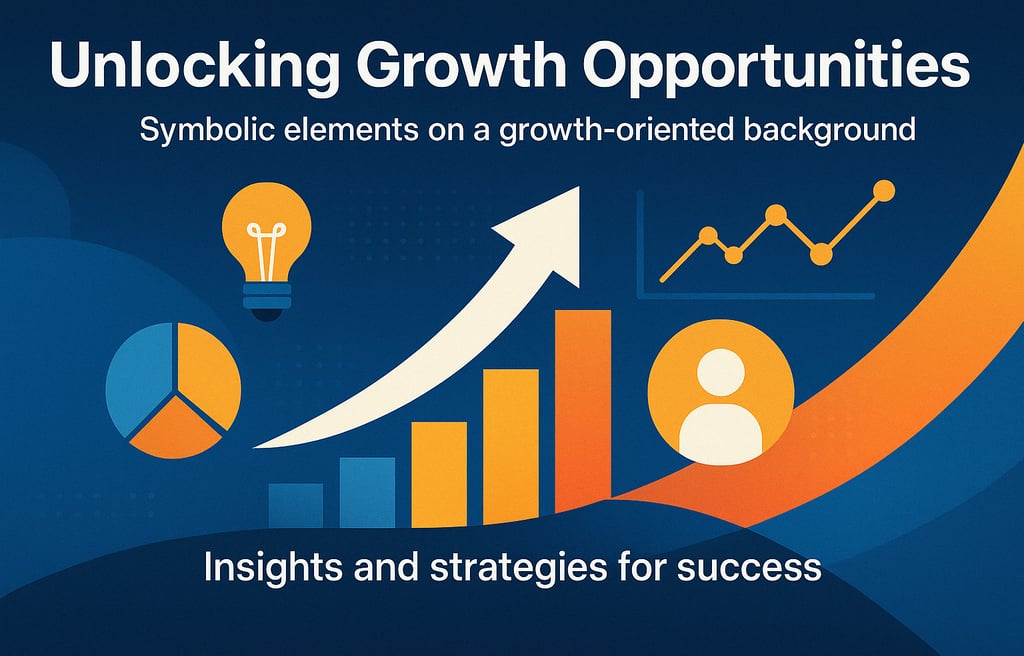 Unlocking Growth Opportunities

Symbolic elements on a growth-oriented background

Insights and strategies for success